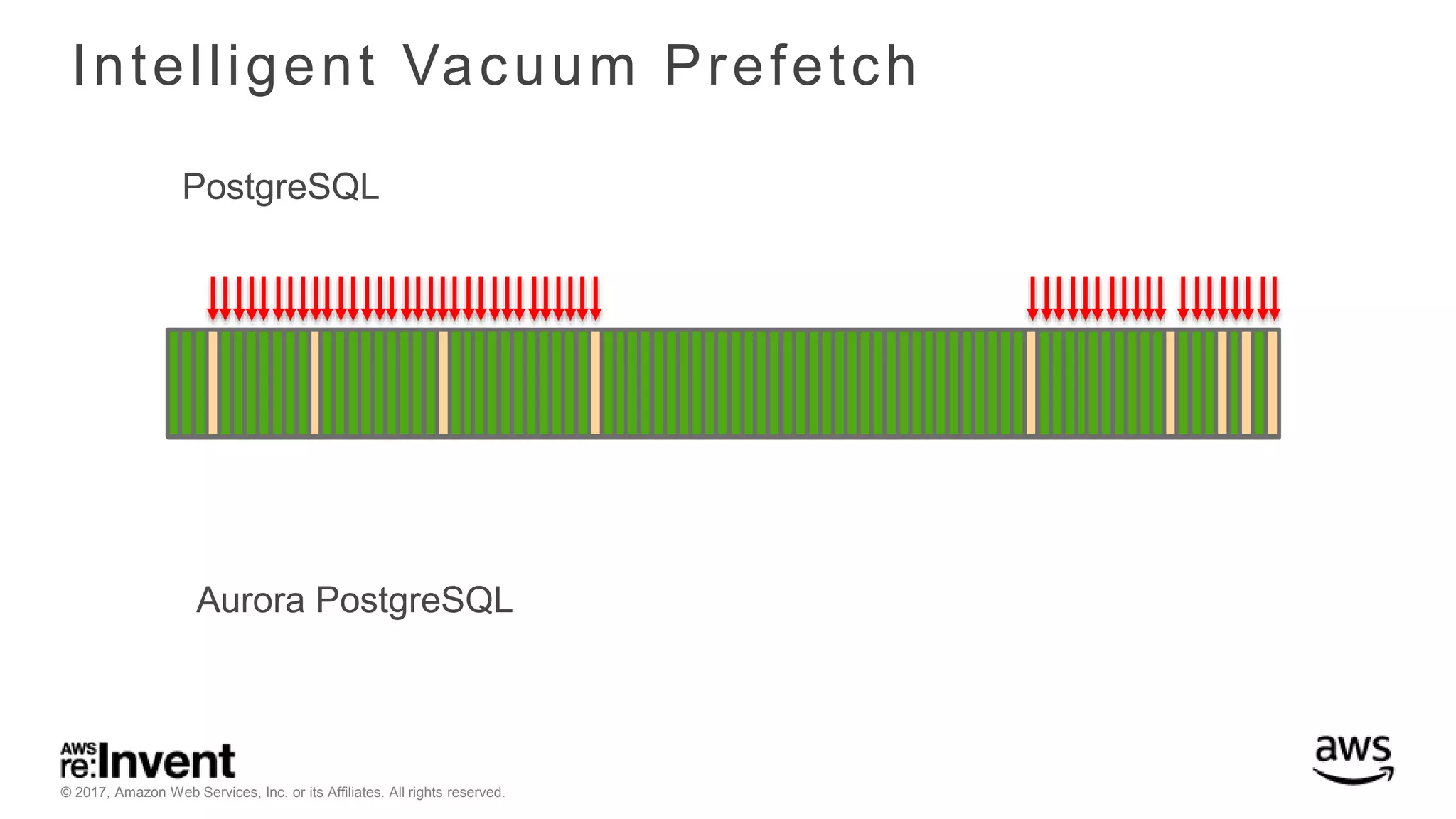 Intelligent Vacuum Prefetch

PostgreSQL

Aurora PostgreSQL

AWS re:Invent

© 2017, Amazon Web Services, Inc. or its Affiliates. All rights reserved.

aws